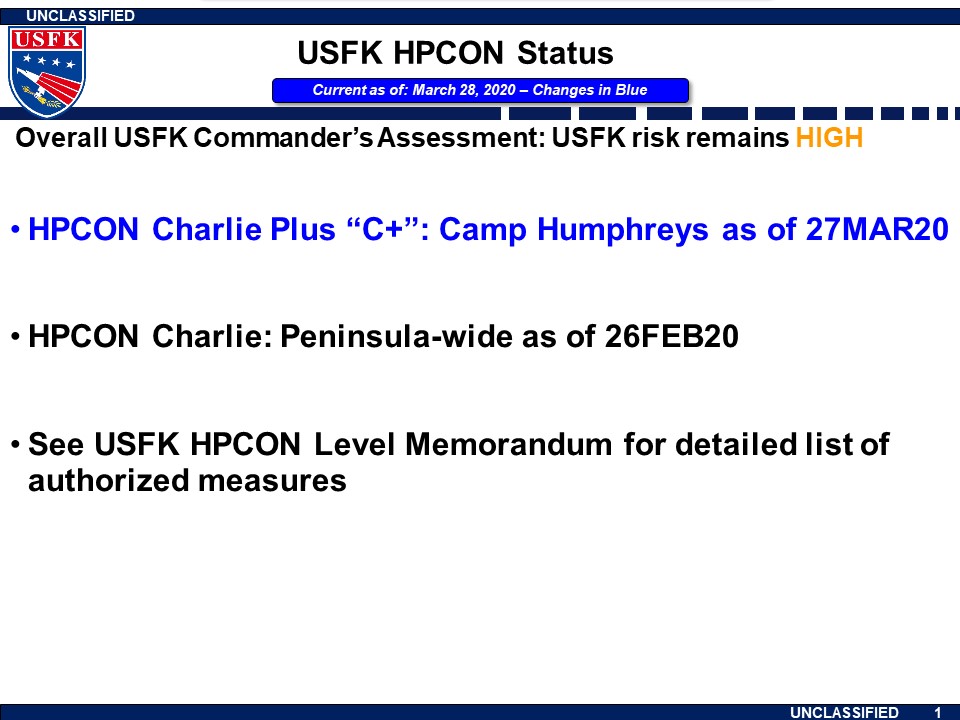 UNCLASSIFIED

USFK

USFK HPCON Status

Current as of: March 28, 2020 – Changes in Blue

Overall USFK Commander's Assessment: USFK risk remains HIGH

• HPCON Charlie Plus "C+": Camp Humphreys as of 27MAR20

• HPCON Charlie: Peninsula-wide as of 26FEB20

• See USFK HPCON Level Memorandum for detailed list of authorized measures

UNCLASSIFIED 1